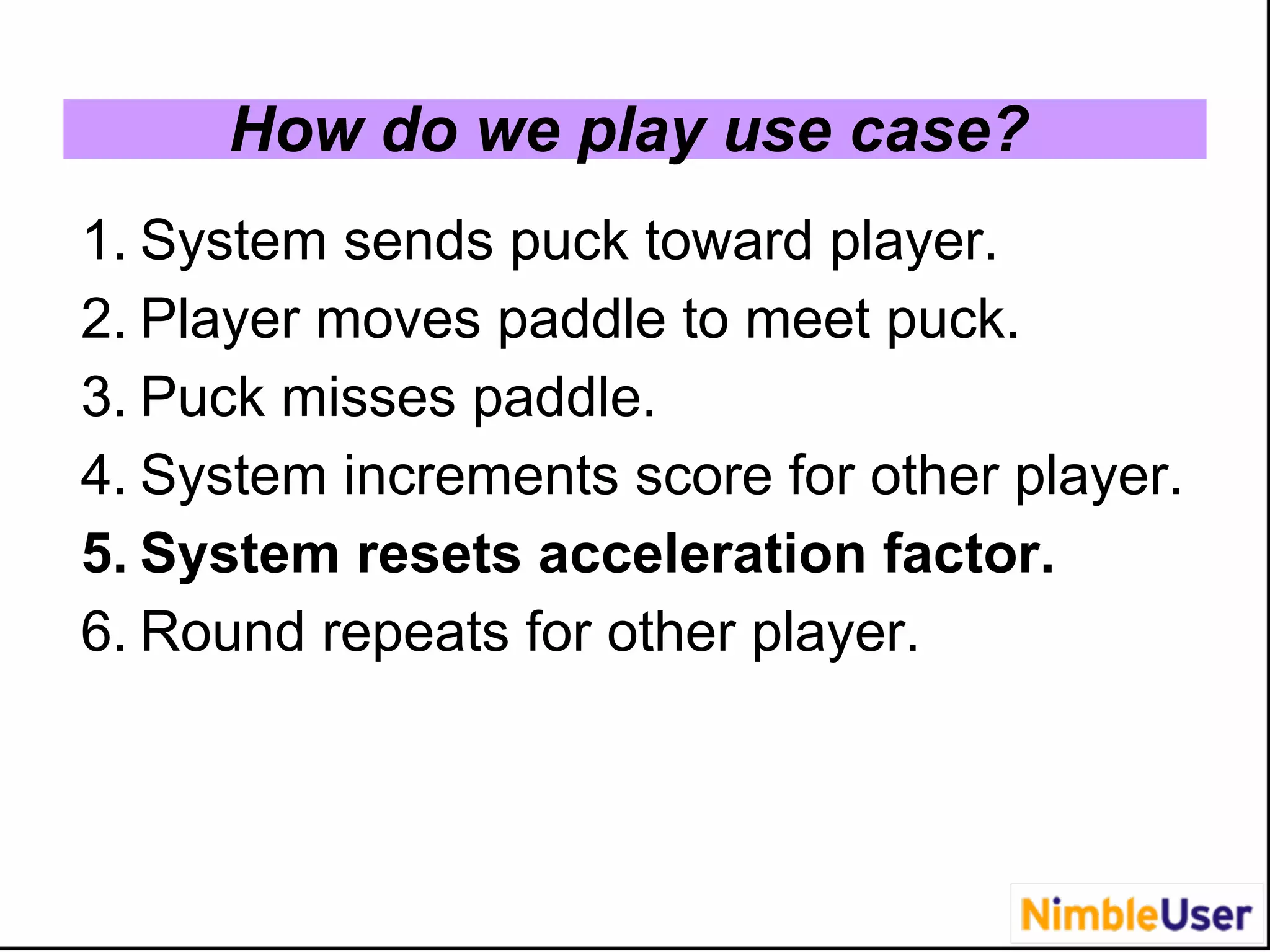 How do we play use case?

1. System sends puck toward player.
2. Player moves paddle to meet puck.
3. Puck misses paddle.
4. System increments score for other player.
5. System resets acceleration factor.
6. Round repeats for other player.

NimbleUser